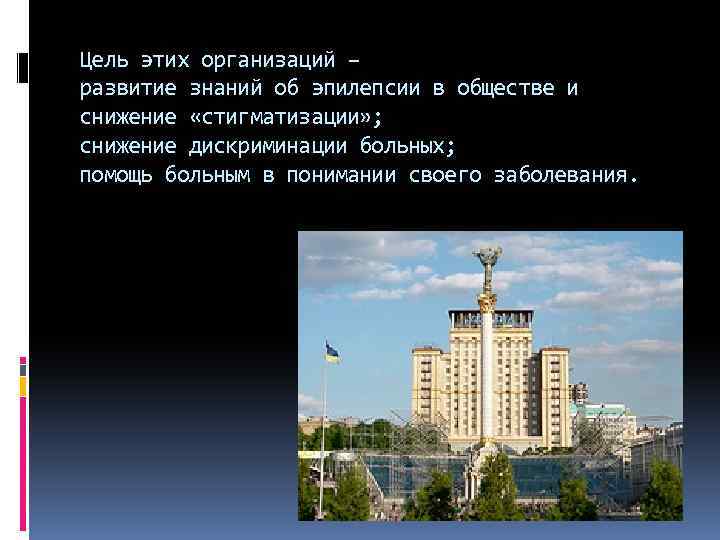 Цель этих организаций –
развитие знаний об эпилепсии в обществе и снижение «стигматизации»;
снижение дискриминации больных;
помощь больным в понимании своего заболевания.